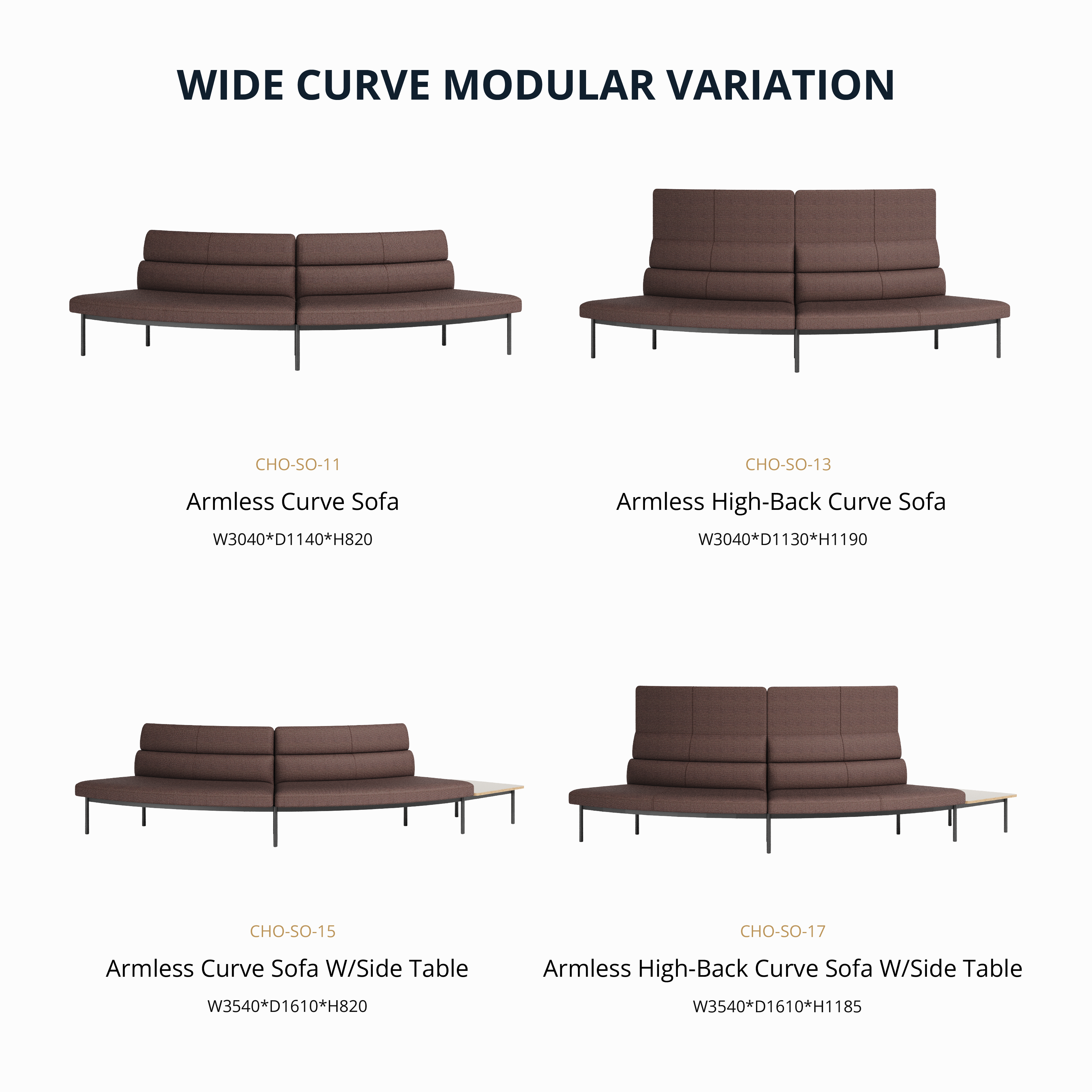 WIDE CURVE MODULAR VARIATION

CHO-SO-11

Armless Curve Sofa

W3040*D1140*H820

CHO-SO-13

Armless High-Back Curve Sofa

W3040*D1130*H1190

CHO-SO-15

Armless Curve Sofa W/Side Table

W3540*D1610*H820

CHO-SO-17

Armless High-Back Curve Sofa W/Side Table

W3540*D1610*H1185